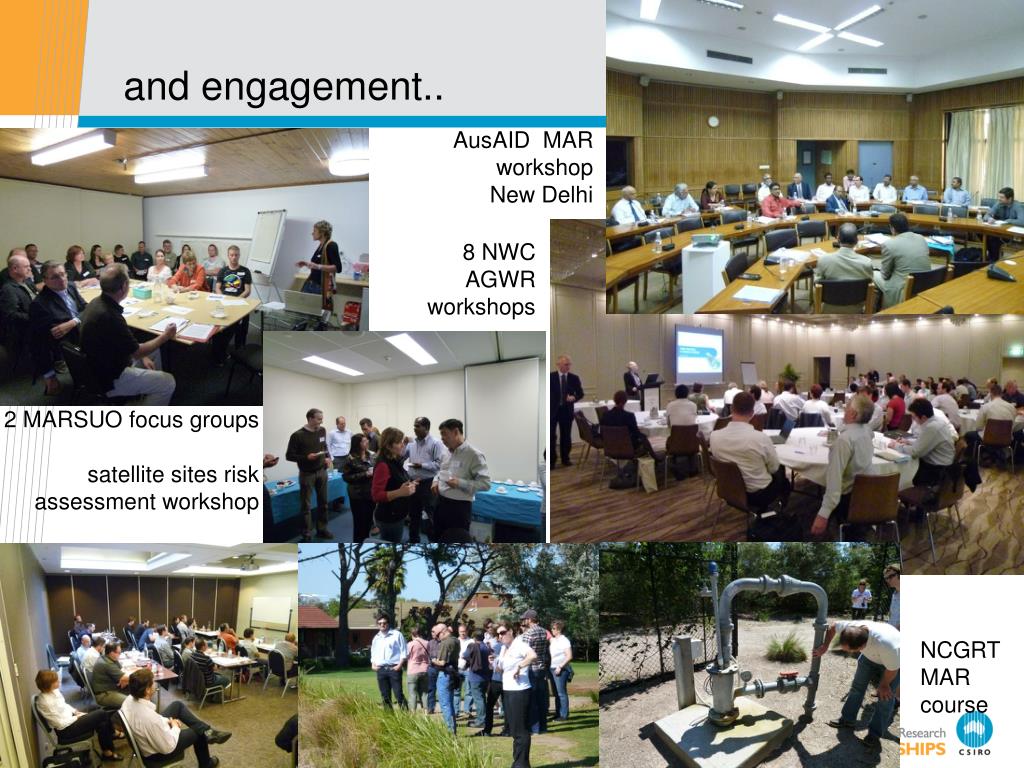 and engagement..

AusAID MAR workshop New Delhi

8 NWC AGWR workshops

2 MARSUO focus groups

satellite sites risk assessment workshop

NCGRT MAR course

Research SHIPS

CSIRO